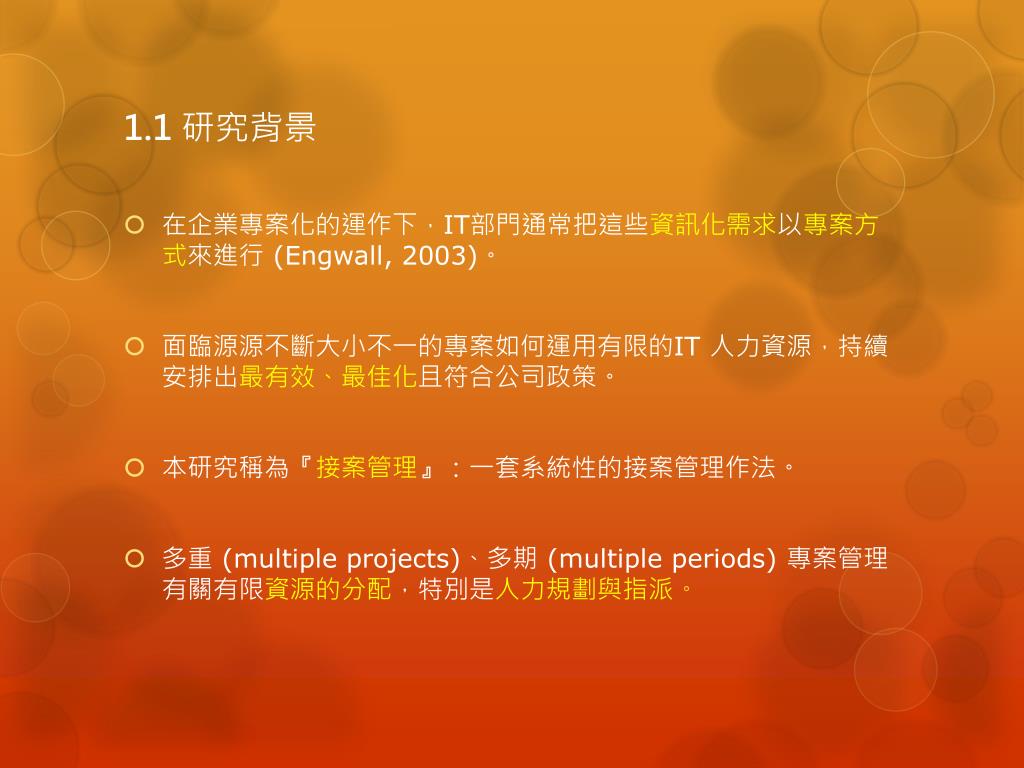 1.1 研究背景

在企業專案化的運作下，IT部門通常把這些資訊化需求以專案方式來進行 (Engwall, 2003)。

面臨源源不斷大小不一的專案如何運用有限的IT 人力資源，持續安排出最有效、最佳化且符合公司政策。

本研究稱為『接案管理』：一套系統性的接案管理作法。

多重 (multiple projects)、多期 (multiple periods) 專案管理有關有限資源的分配，特別是人力規劃與指派。